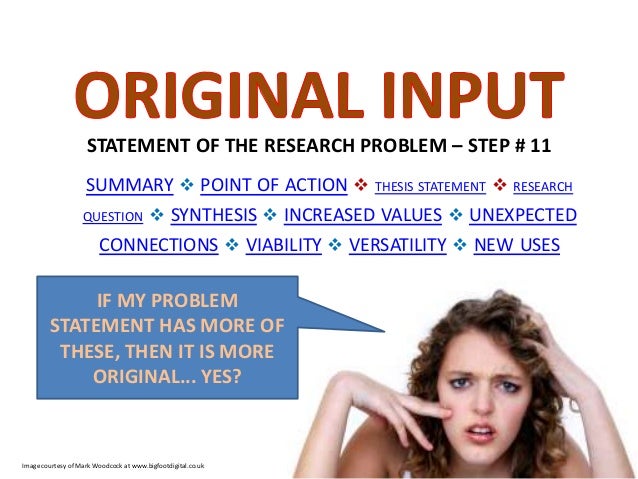 ORIGINAL INPUT

STATEMENT OF THE RESEARCH PROBLEM – STEP # 11

SUMMARY ❖ POINT OF ACTION ❖ THESIS STATEMENT ❖ RESEARCH QUESTION ❖ SYNTHESIS ❖ INCREASED VALUES ❖ UNEXPECTED CONNECTIONS ❖ VIABILITY ❖ VERSATILITY ❖ NEW USES

IF MY PROBLEM STATEMENT HAS MORE OF THESE, THEN IT IS MORE ORIGINAL... YES?

Image courtesy of Mark Woodcock at www.bigfootdigital.co.uk